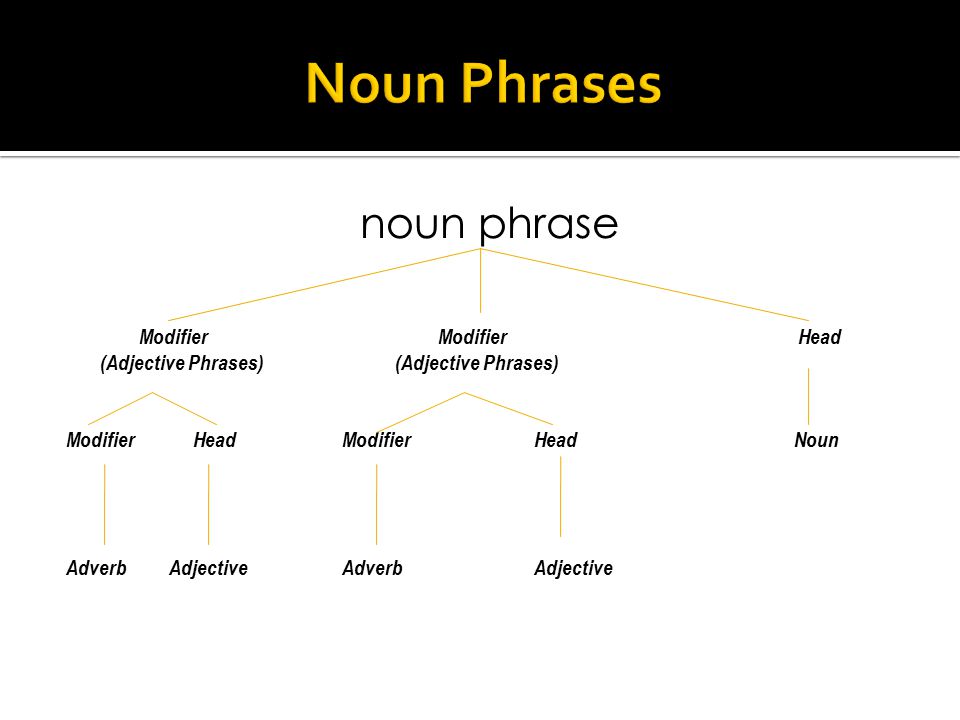 Noun Phrases

noun phrase

Modifier
(Adjective Phrases)

Modifier
(Adjective Phrases)

Head

Modifier

Head

Modifier

Head

Noun

Adverb

Adjective

Adverb

Adjective